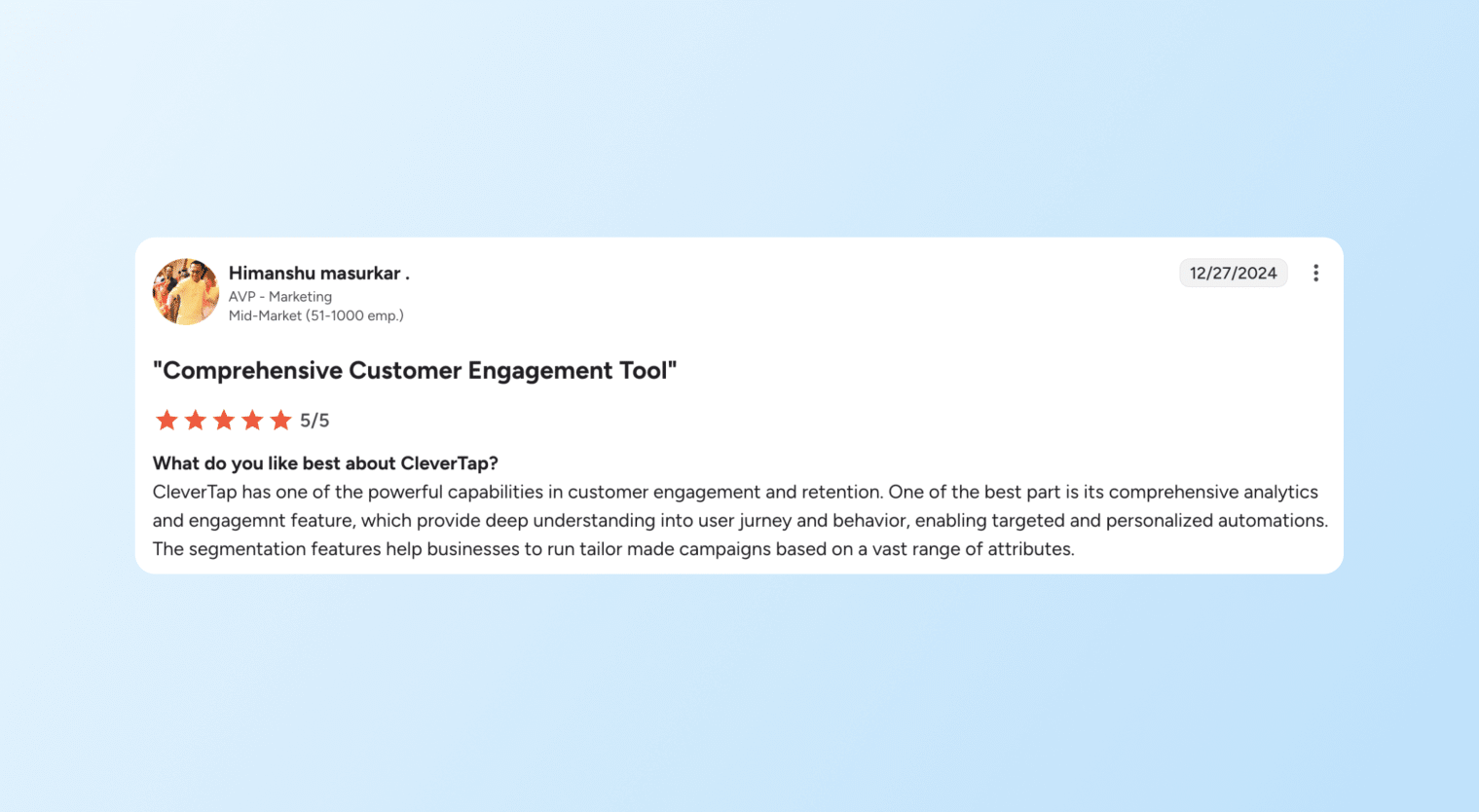 Himanshu masurkar .
AVP - Marketing
Mid-Market (51-1000 emp.)

12/27/2024

"Comprehensive Customer Engagement Tool"

5/5

What do you like best about CleverTap?
CleverTap has one of the powerful capabilities in customer engagement and retention. One of the best part is its comprehensive analytics and engagemnt feature, which provide deep understanding into user jurney and behavior, enabling targeted and personalized automations. The segmentation features help businesses to run tailor made campaigns based on a vast range of attributes.